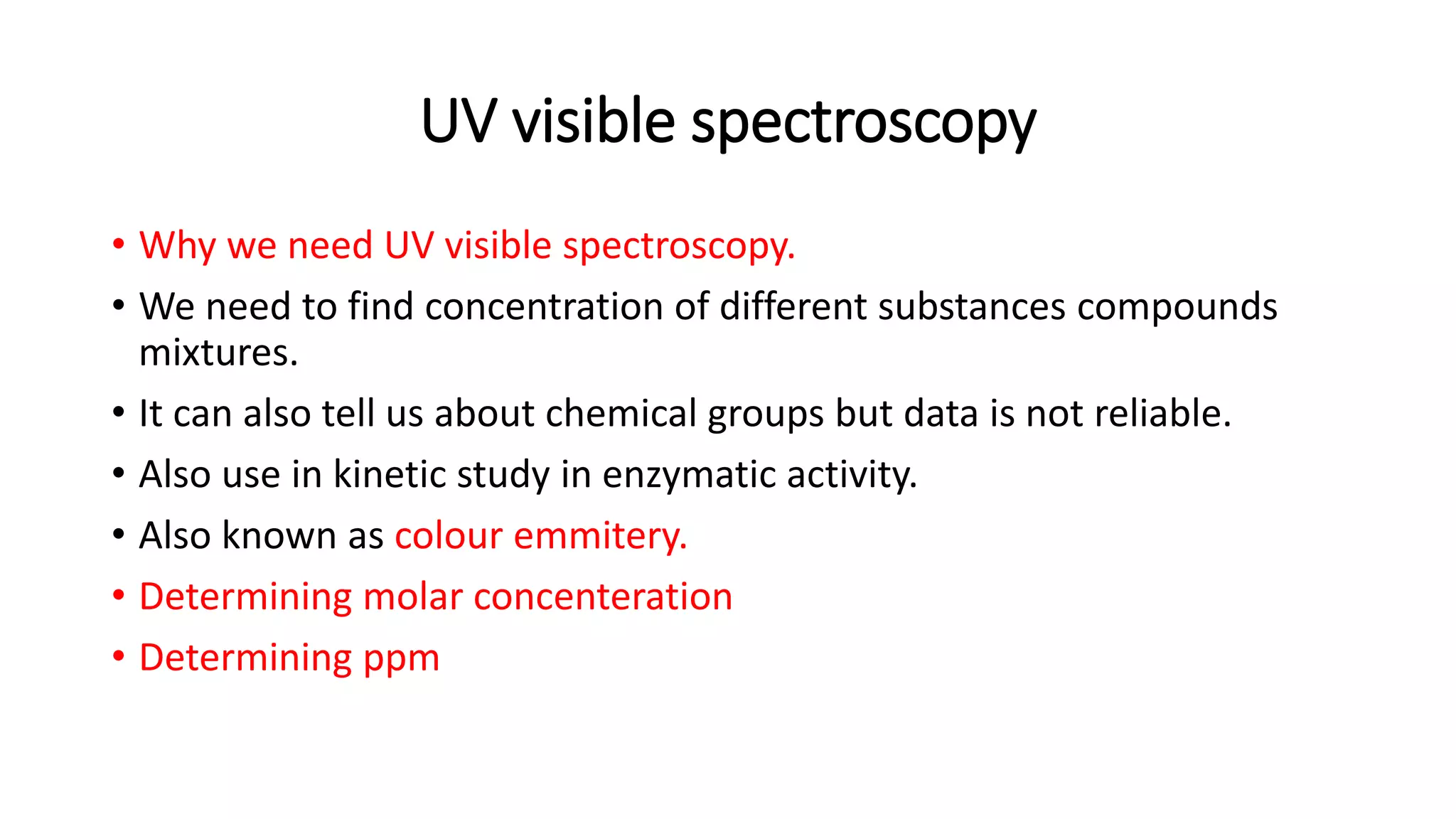 UV visible spectroscopy

• Why we need UV visible spectroscopy.
• We need to find concentration of different substances compounds mixtures.
• It can also tell us about chemical groups but data is not reliable.
• Also use in kinetic study in enzymatic activity.
• Also known as colour emmitery.
• Determining molar concenteration
• Determining ppm